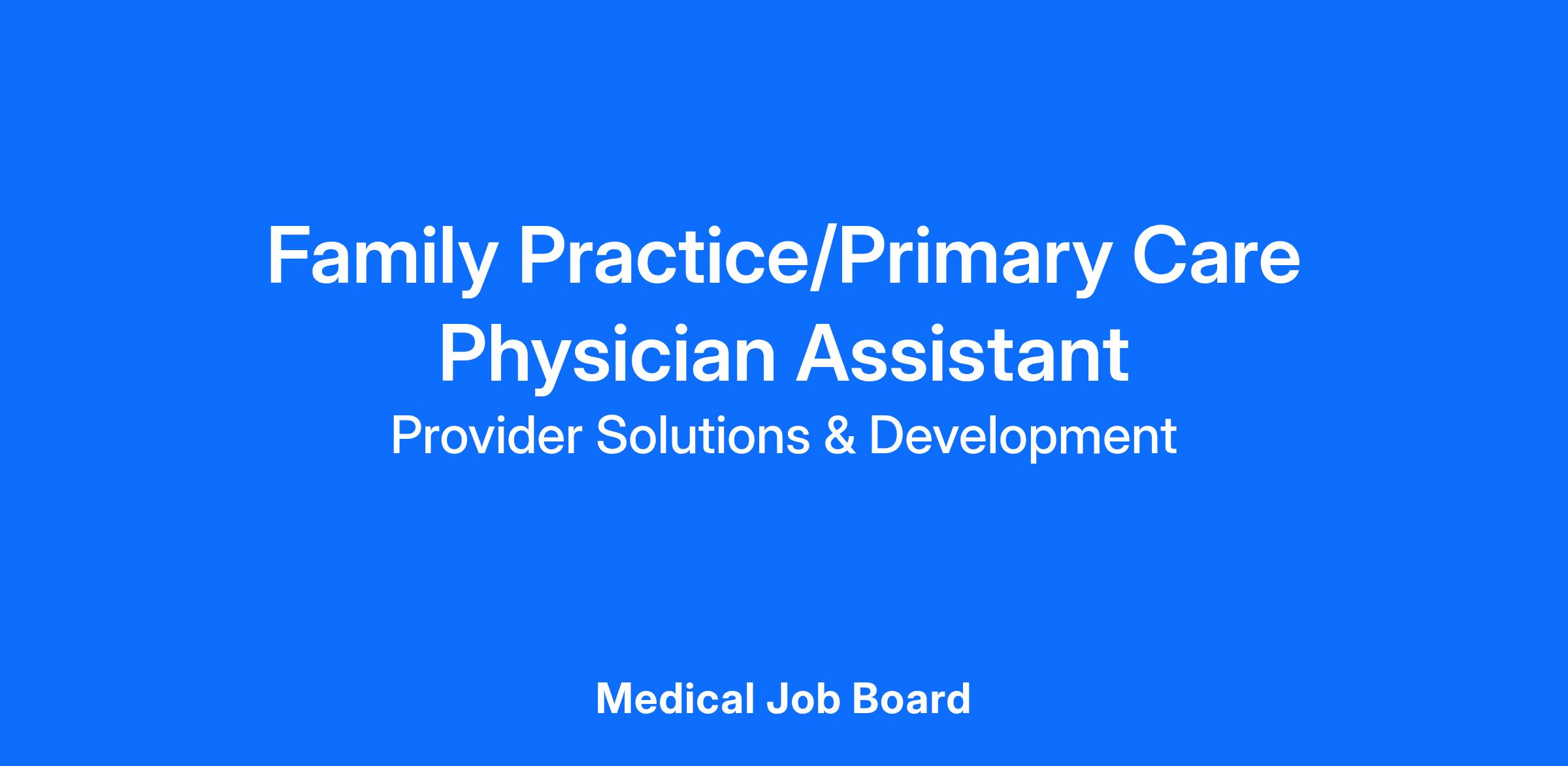 Family Practice/Primary Care
Physician Assistant
Provider Solutions & Development

Medical Job Board